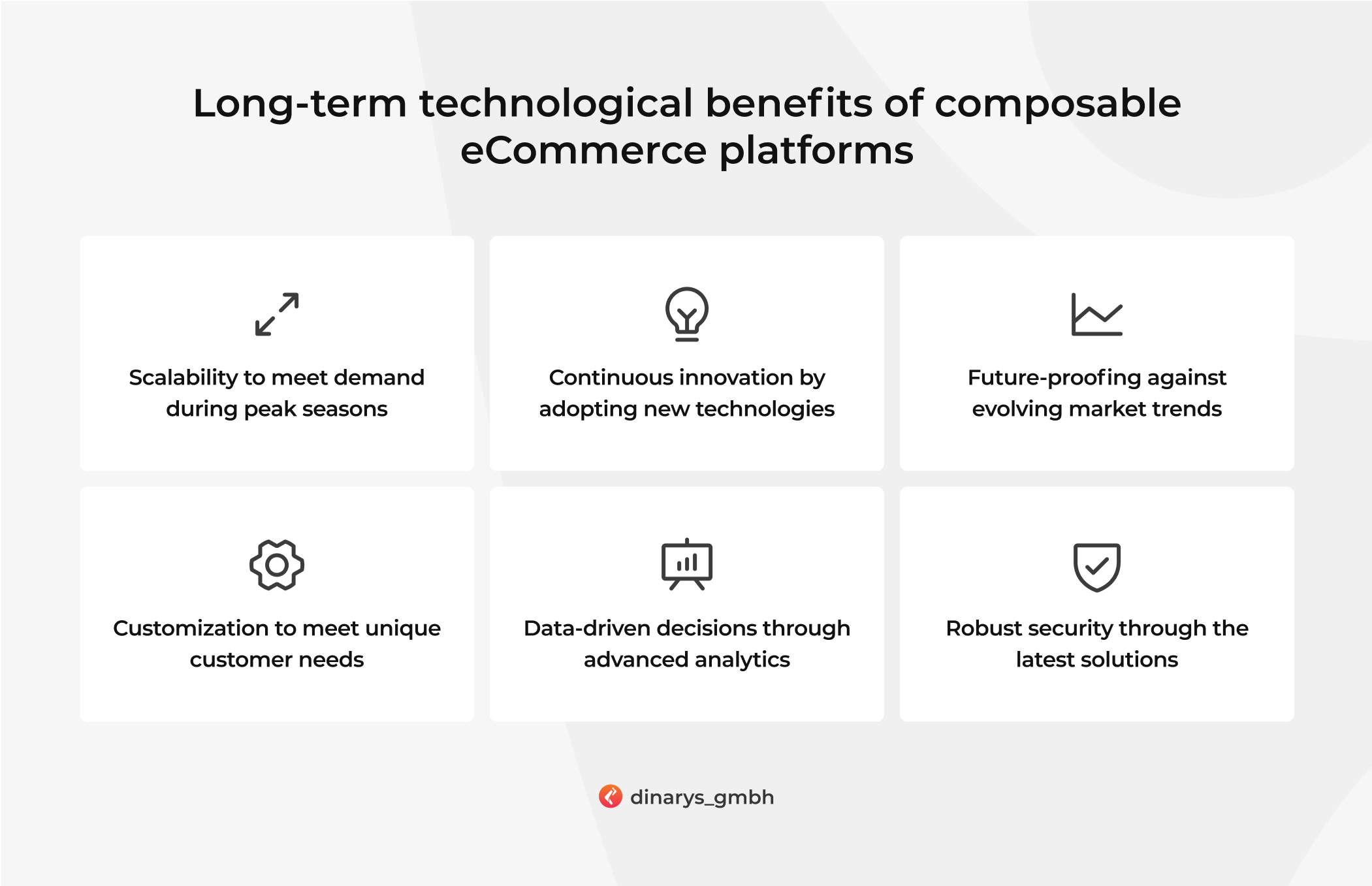 Long-term technological benefits of composable eCommerce platforms

Scalability to meet demand during peak seasons

Continuous innovation by adopting new technologies

Future-proofing against evolving market trends

Customization to meet unique customer needs

Data-driven decisions through advanced analytics

Robust security through the latest solutions

dinarys_gmbh